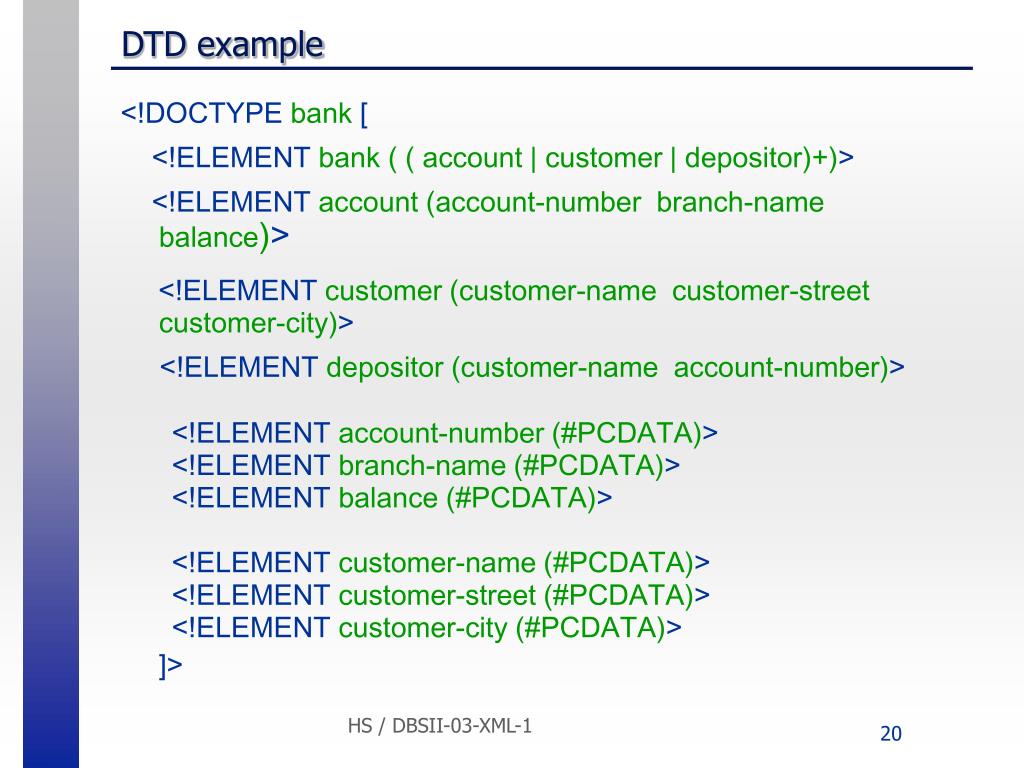 DTD example

<!DOCTYPE bank [

<!ELEMENT bank ( ( account | customer | depositor)+)>

<!ELEMENT account (account-number branch-name balance)>

<!ELEMENT customer (customer-name customer-street customer-city)>

<!ELEMENT depositor (customer-name account-number)>

<!ELEMENT account-number (#PCDATA)>
<!ELEMENT branch-name (#PCDATA)>
<!ELEMENT balance (#PCDATA)>

<!ELEMENT customer-name (#PCDATA)>
<!ELEMENT customer-street (#PCDATA)>
<!ELEMENT customer-city (#PCDATA)>
]>

HS / DBSII-03-XML-1

20